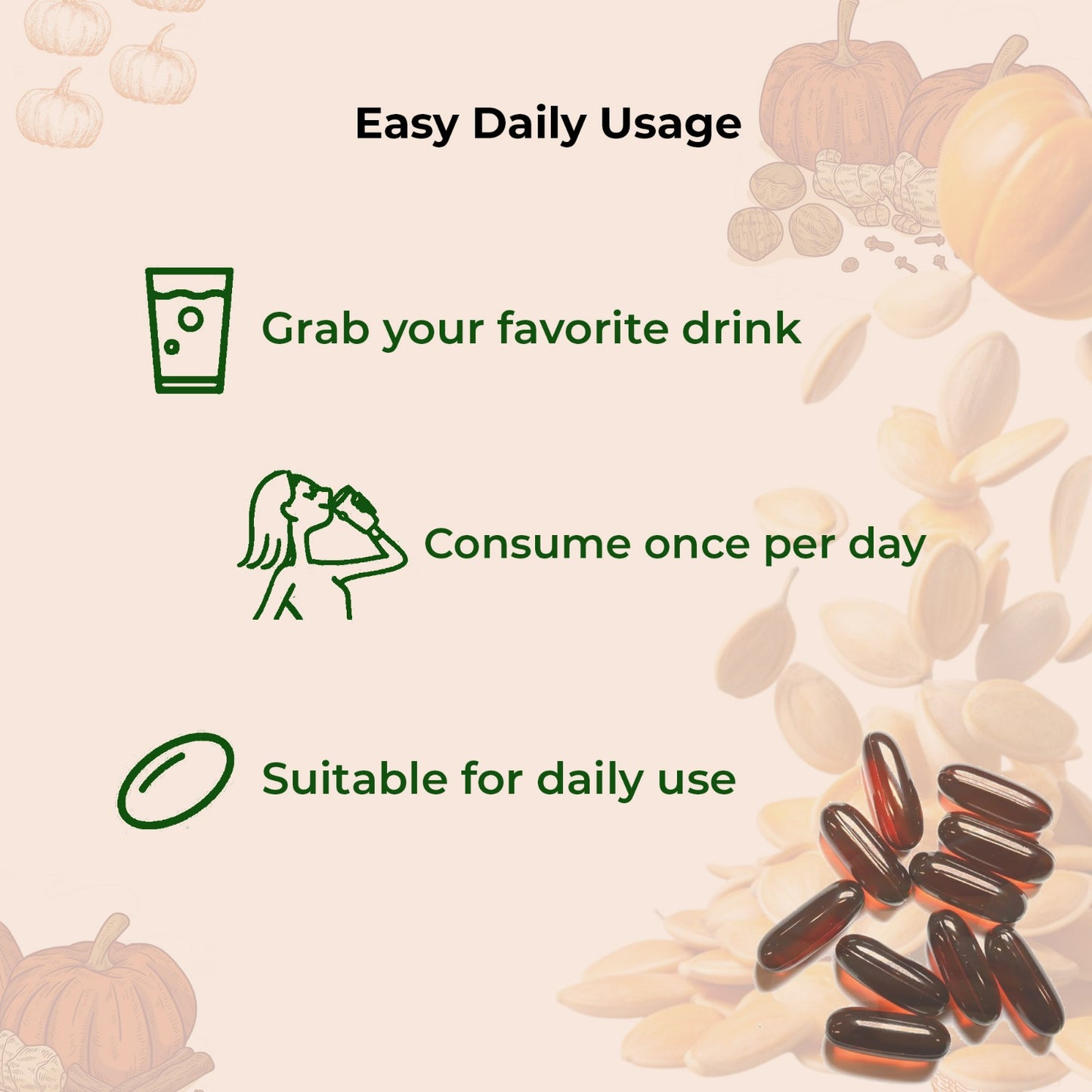 Easy Daily Usage

Grab your favorite drink

Consume once per day

Suitable for daily use